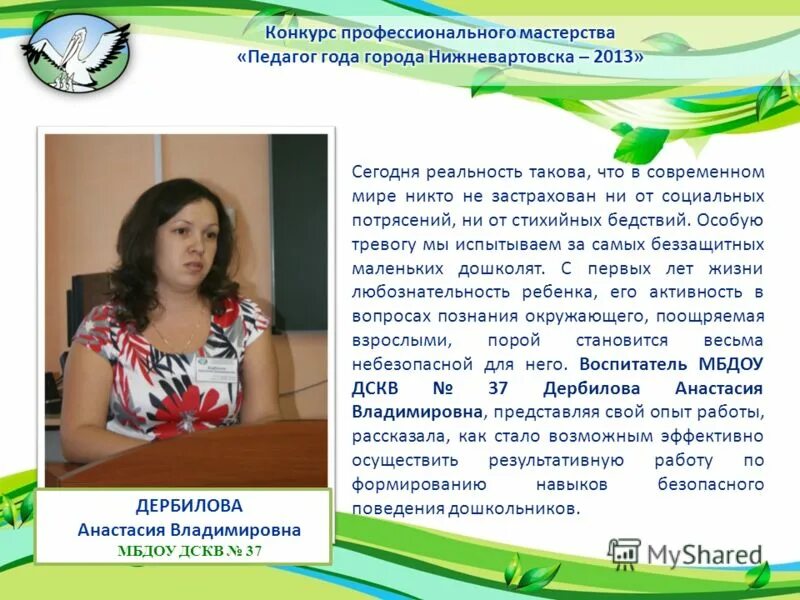 Конкурс профессионального мастерства
«Педагог года города Нижневартовска – 2013»

Сегодня реальность такова, что в современном мире никто не застрахован ни от социальных потрясений, ни от стихийных бедствий. Особую тревогу мы испытываем за самых беззащитных маленьких дошколят. С первых лет жизни любознательность ребенка, его активность в вопросах познания окружающего, поощряемая взрослыми, порой становится весьма небезопасной для него. Воспитатель МБДОУ ДСКВ № 37 Дербилова Анастасия Владимировна, представляя свой опыт работы, рассказала, как стало возможным эффективно осуществить результативную работу по формированию навыков безопасного поведения дошкольников.

ДЕРБИЛОВА
Анастасия Владимировна
МБДОУ ДСКВ № 37

MyShared